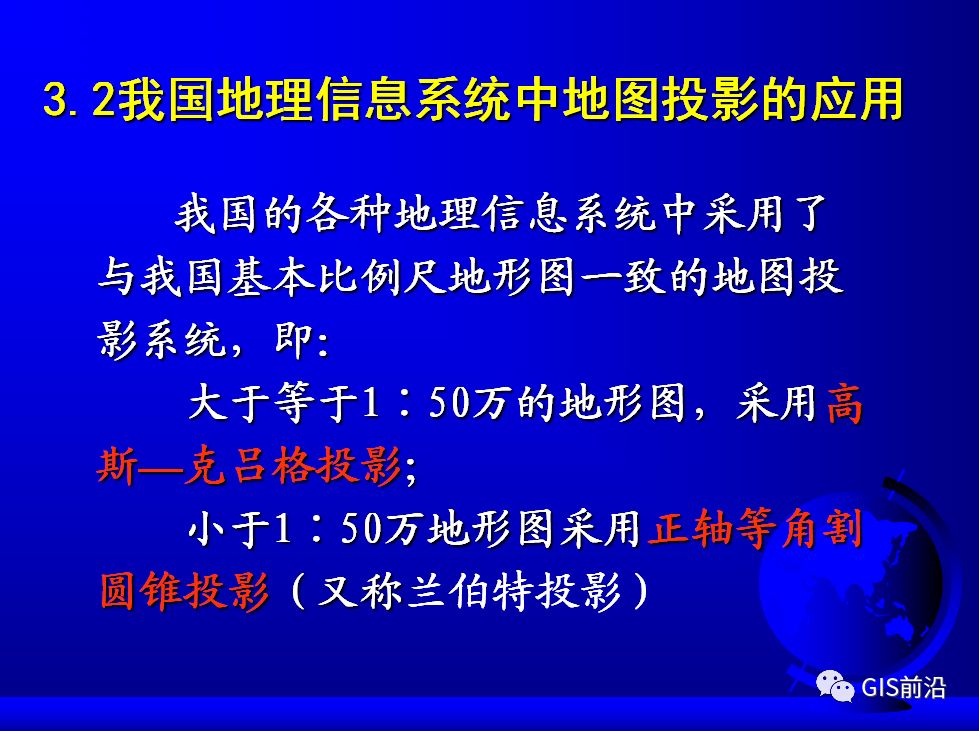 3.2我国地理信息系统中地图投影的应用

我国的各种地理信息系统中采用了与我国基本比例尺地形图一致的地图投影系统，即:

大于等于1：50万的地形图，采用高斯—克吕格投影;

小于1：50万地形图采用正轴等角割圆锥投影（又称兰伯特投影）

GIS前沿